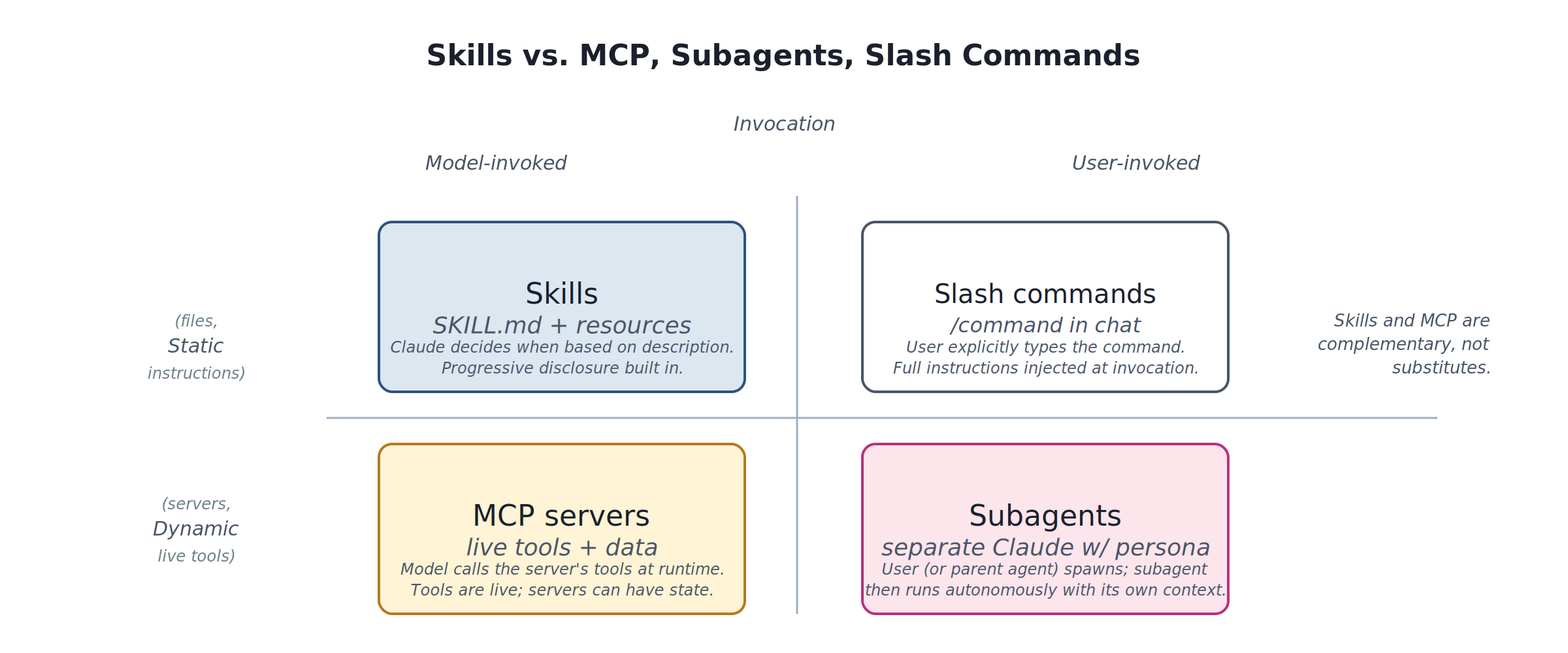 Skills vs. MCP, Subagents, Slash Commands

Invocation

Model-invoked

User-invoked

(files,
Static
instructions)

Skills
SKILL.md + resources
Claude decides when based on description.
Progressive disclosure built in.

Slash commands
/command in chat
User explicitly types the command.
Full instructions injected at invocation.

Skills and MCP are complementary, not substitutes.

(servers,
Dynamic
live tools)

MCP servers
live tools + data
Model calls the server's tools at runtime.
Tools are live; servers can have state.

Subagents
separate Claude w/ persona
User (or parent agent) spawns; subagent then runs autonomously with its own context.